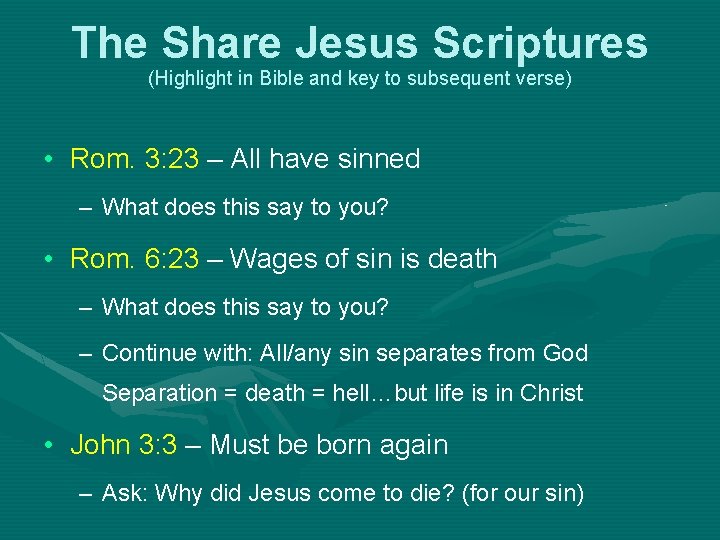 The Share Jesus Scriptures
(Highlight in Bible and key to subsequent verse)

• Rom. 3:23 – All have sinned
– What does this say to you?

• Rom. 6:23 – Wages of sin is death
– What does this say to you?
– Continue with: All/any sin separates from God
Separation = death = hell…but life is in Christ

• John 3:3 – Must be born again
– Ask: Why did Jesus come to die? (for our sin)